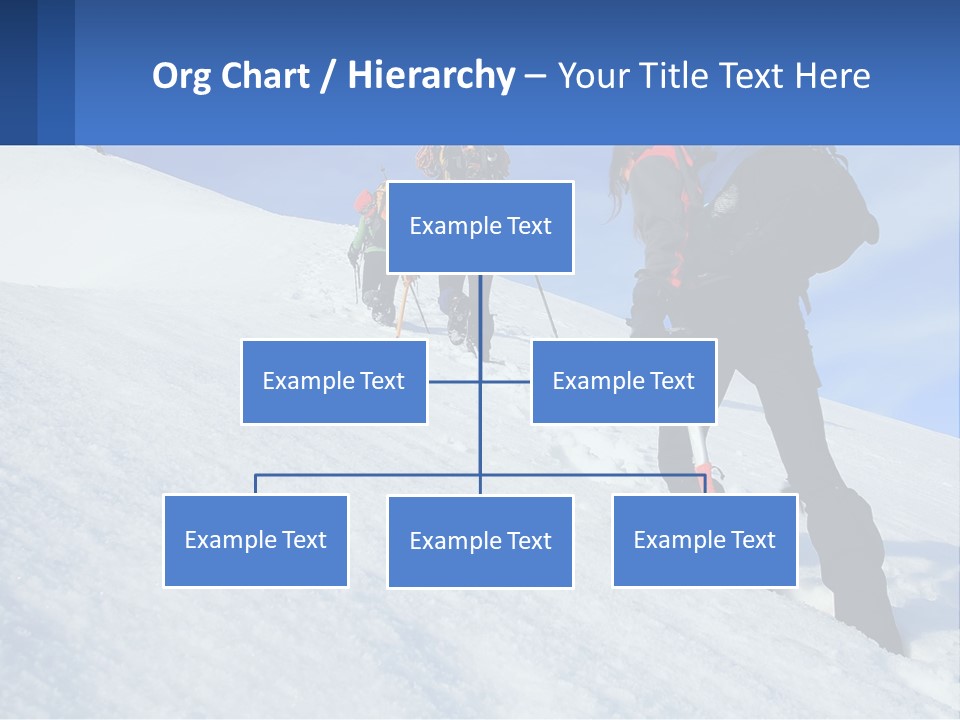 Org Chart / Hierarchy – Your Title Text Here

Example Text

Example Text

Example Text

Example Text

Example Text

Example Text